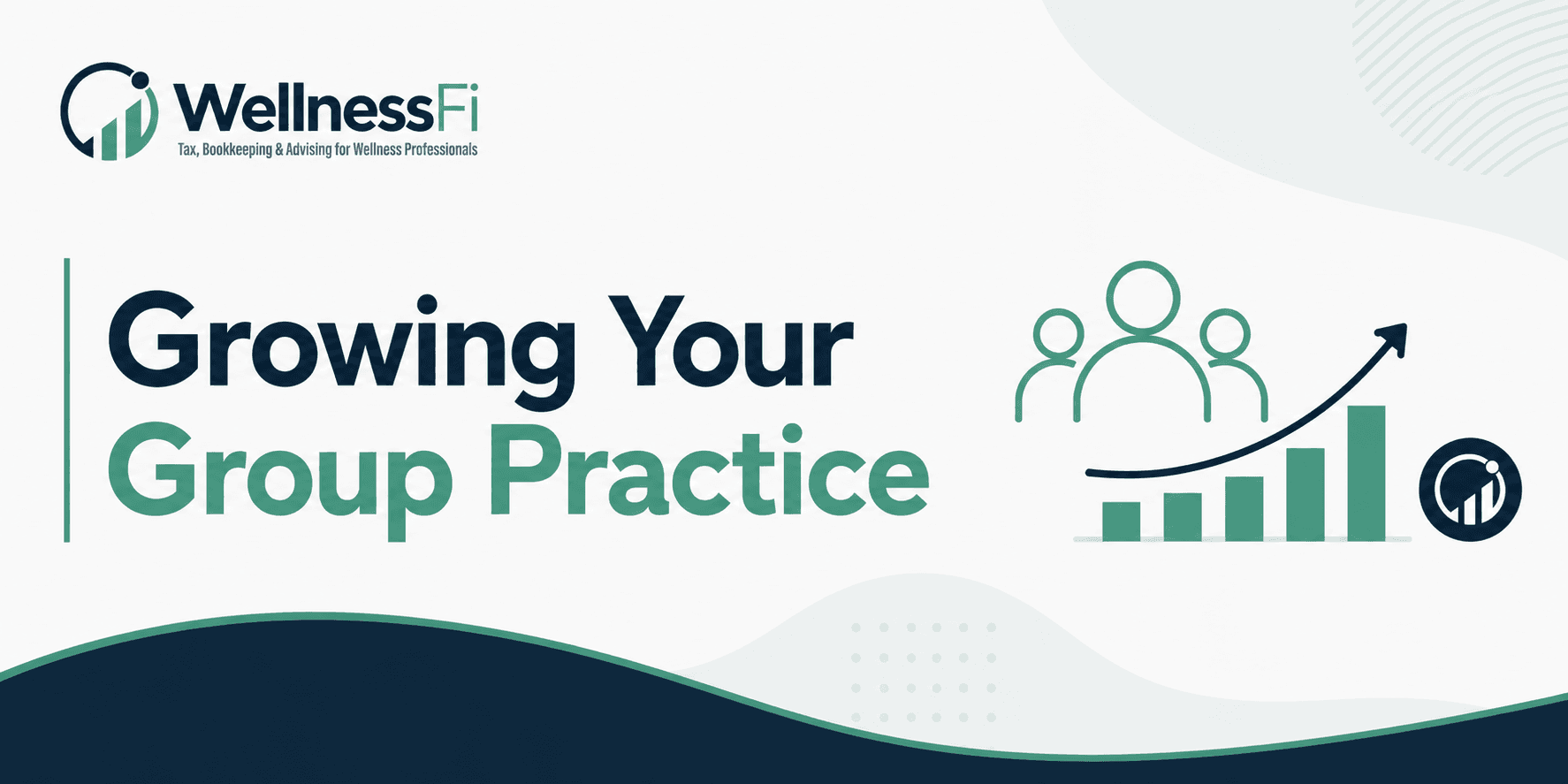 WellnessFi
Tax, Bookkeeping & Advising for Wellness Professionals

Growing Your
Group Practice